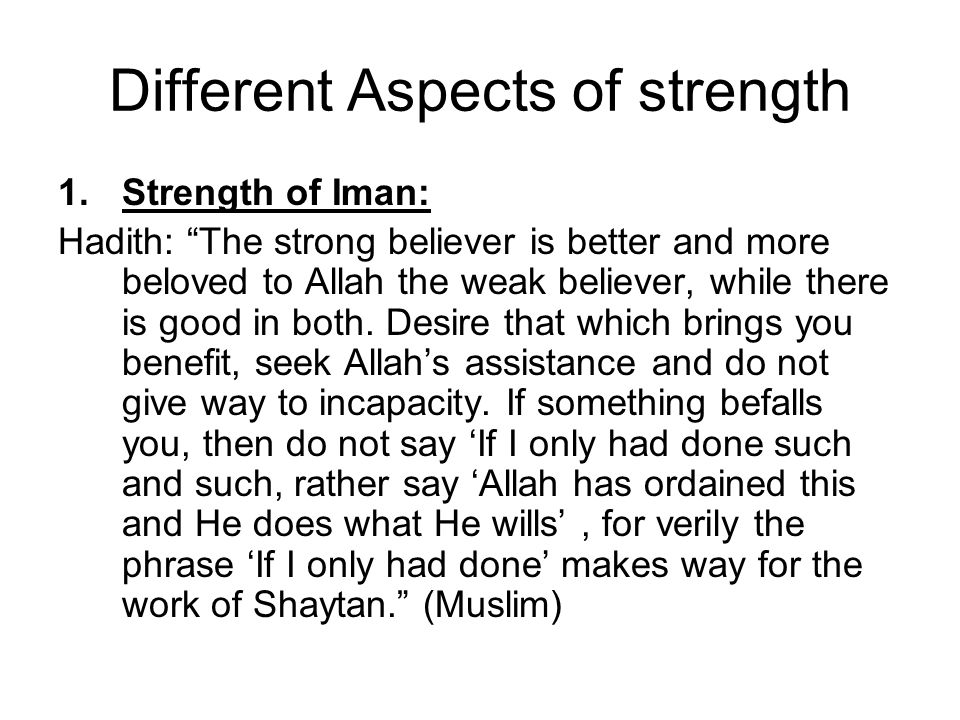 Different Aspects of strength

1. Strength of Iman:

Hadith: “The strong believer is better and more beloved to Allah the weak believer, while there is good in both. Desire that which brings you benefit, seek Allah’s assistance and do not give way to incapacity. If something befalls you, then do not say ‘If I only had done such and such, rather say ‘Allah has ordained this and He does what He wills’ , for verily the phrase ‘If I only had done’ makes way for the work of Shaytan.” (Muslim)